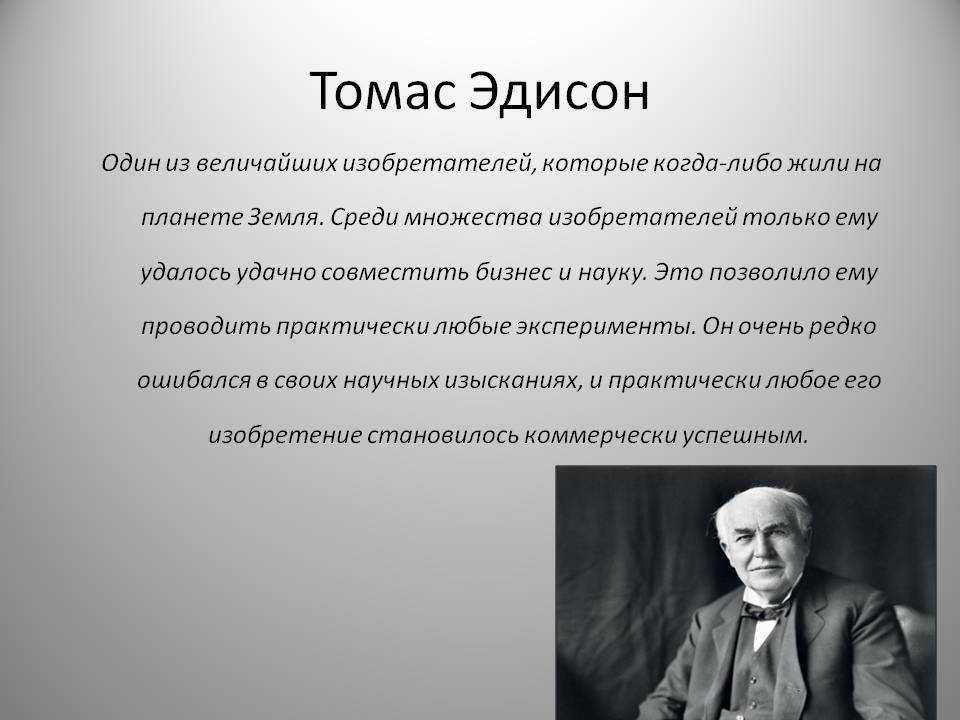 Томас Эдисон

Один из величайших изобретателей, которые когда-либо жили на планете Земля. Среди множества изобретателей только ему удалось удачно совместить бизнес и науку. Это позволило ему проводить практически любые эксперименты. Он очень редко ошибался в своих научных изысканиях, и практически любое его изобретение становилось коммерчески успешным.